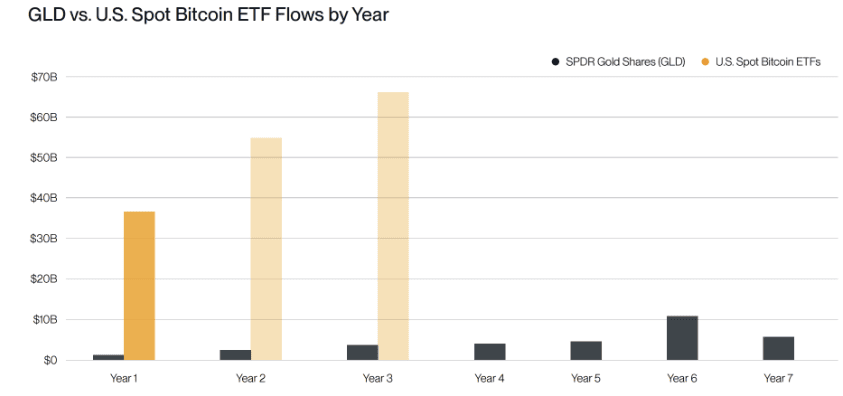 GLD vs. U.S. Spot Bitcoin ETF Flows by Year

SPDR Gold Shares (GLD) U.S. Spot Bitcoin ETFs

$70B
$60B
$50B
$40B
$30B
$20B
$10B
$0

Year 1 Year 2 Year 3 Year 4 Year 5 Year 6 Year 7